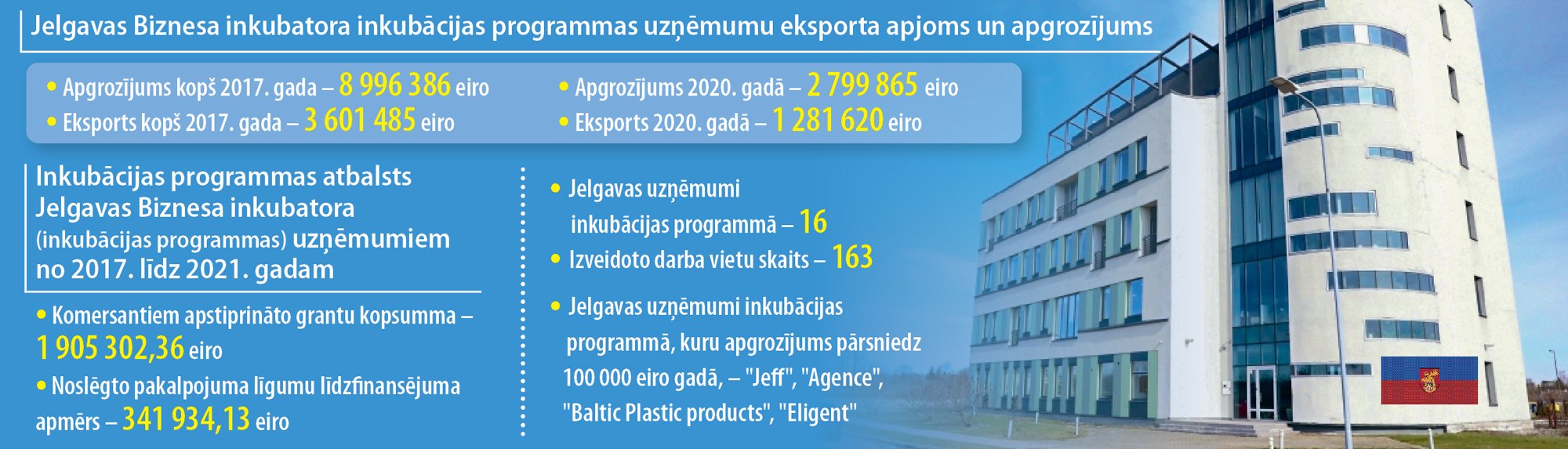 Jelgavas Biznesa inkubatora inkubācijas programmas uzņēmumu eksporta apjoms un apgrozījums

• Apgrozījums kopš 2017. gada – 8 996 386 eiro
• Eksports kopš 2017. gada – 3 601 485 eiro

• Apgrozījums 2020. gadā – 2 799 865 eiro
• Eksports 2020. gadā – 1 281 620 eiro

Inkubācijas programmas atbalsts Jelgavas Biznesa inkubatora (inkubācijas programmas) uzņēmumiem no 2017. līdz 2021. gadam

• Komersantiem apstiprināto grantu kopsumma – 1 905 302,36 eiro
• Noslēgto pakalpojuma līgumu līdzfinansējuma apmērs – 341 934,13 eiro

• Jelgavas uzņēmumi inkubācijas programmā – 16
• Izveidoto darba vietu skaits – 163

• Jelgavas uzņēmumi inkubācijas programmā, kuru apgrozījums pārsniedz 100 000 eiro gadā, – "Jeff", "Agence", "Baltic Plastic products", "Eligent"